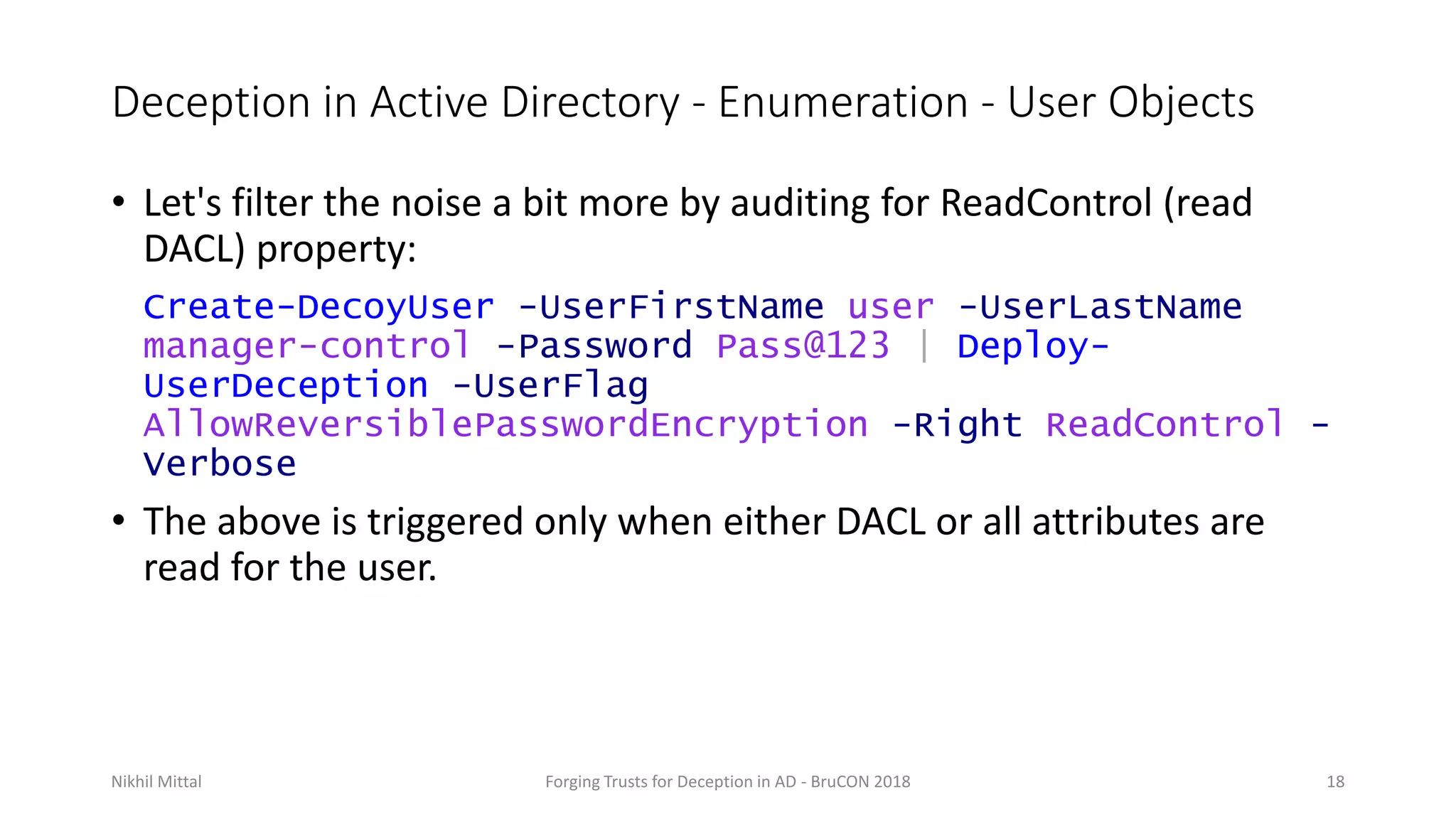 Deception in Active Directory - Enumeration - User Objects

• Let's filter the noise a bit more by auditing for ReadControl (read DACL) property:

Create-DecoyUser -UserFirstName user -UserLastName manager-control -Password Pass@123 | Deploy-UserDeception -UserFlag AllowReversiblePasswordEncryption -Right ReadControl -Verbose

• The above is triggered only when either DACL or all attributes are read for the user.

Nikhil Mittal Forging Trusts for Deception in AD - BruCON 2018 18